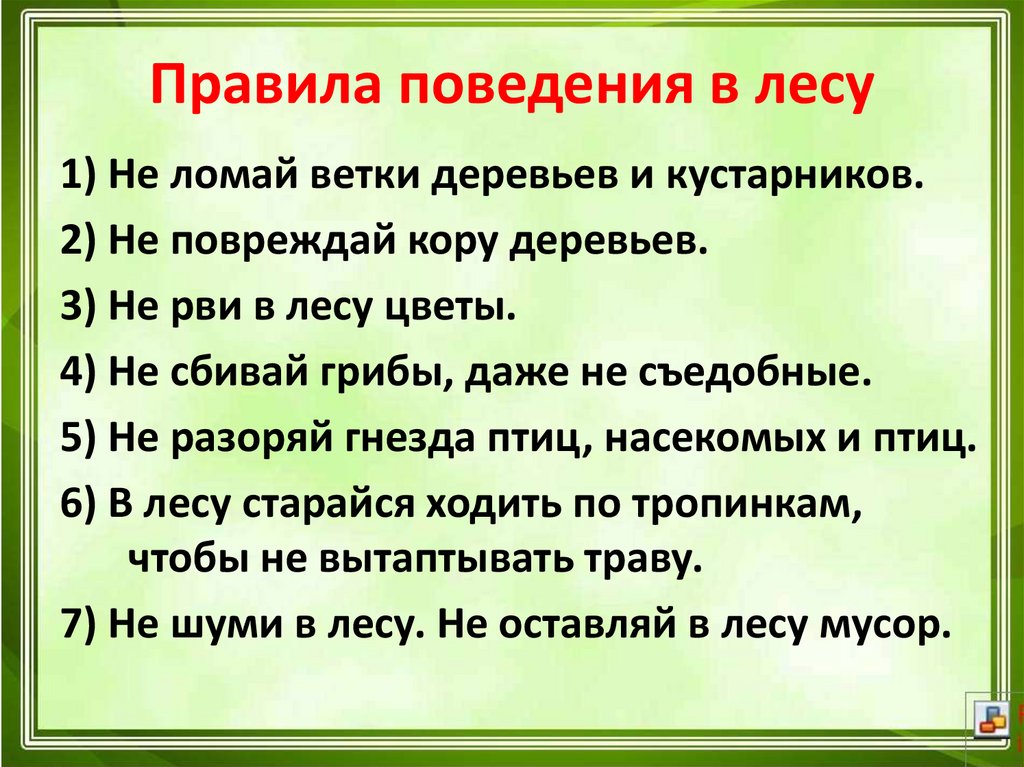 Правила поведения в лесу

1) Не ломай ветки деревьев и кустарников.

2) Не повреждай кору деревьев.

3) Не рви в лесу цветы.

4) Не сбивай грибы, даже не съедобные.

5) Не разоряй гнезда птиц, насекомых и птиц.

6) В лесу старайся ходить по тропинкам, чтобы не вытаптывать траву.

7) Не шуми в лесу. Не оставляй в лесу мусор.